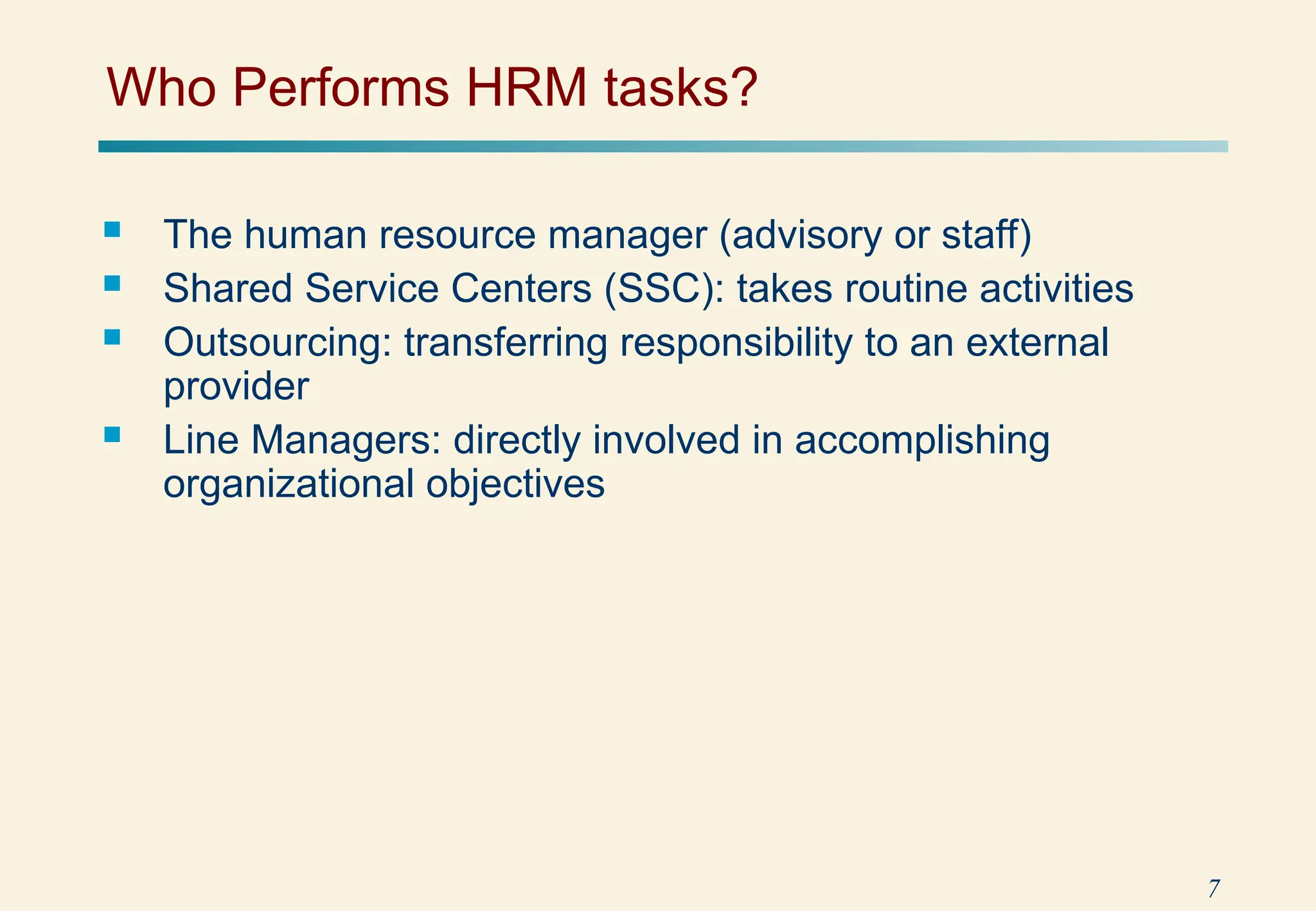 Who Performs HRM tasks?

- The human resource manager (advisory or staff)
- Shared Service Centers (SSC): takes routine activities
- Outsourcing: transferring responsibility to an external provider
- Line Managers: directly involved in accomplishing organizational objectives

7